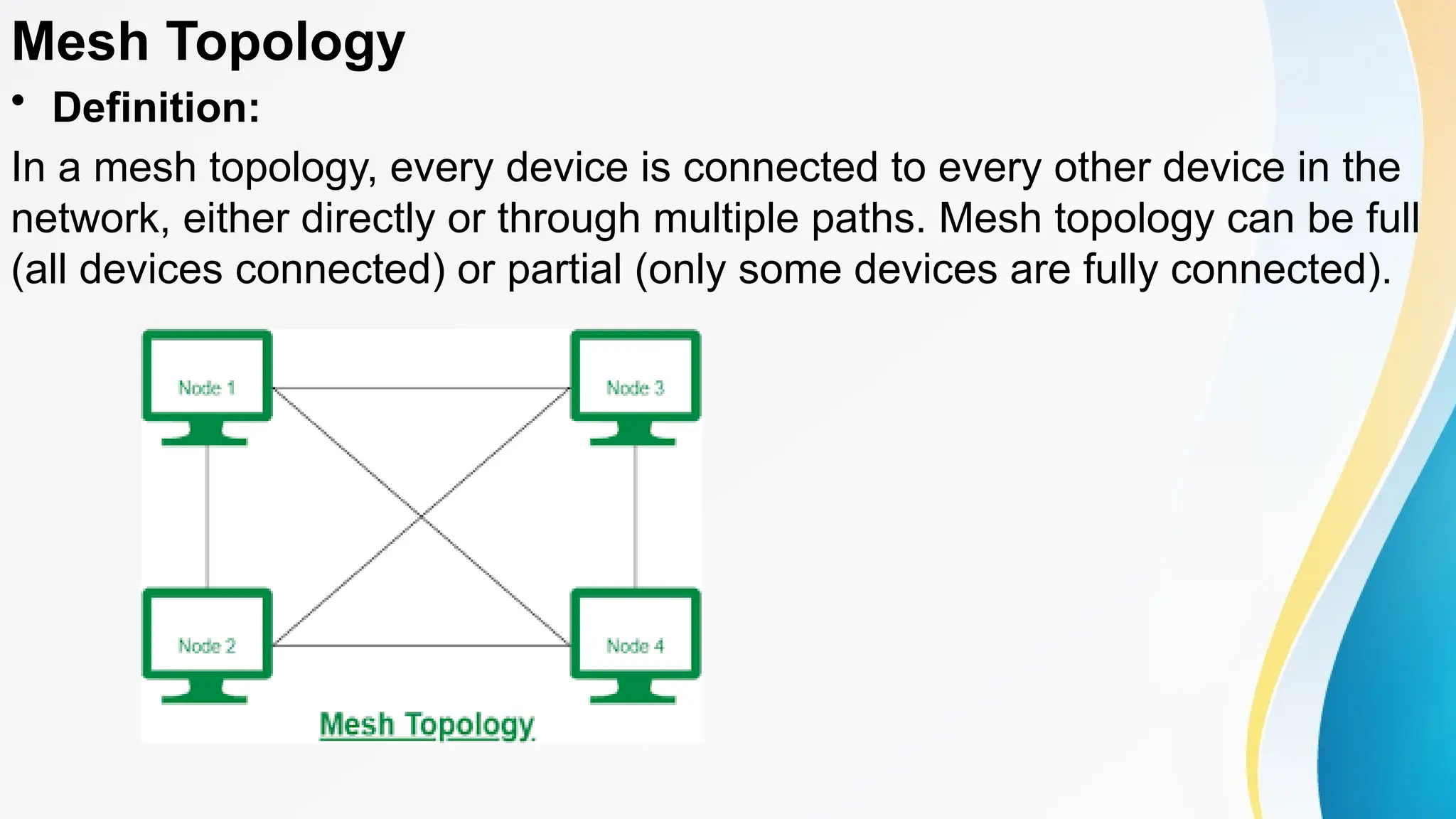 Mesh Topology

• Definition:

In a mesh topology, every device is connected to every other device in the network, either directly or through multiple paths. Mesh topology can be full (all devices connected) or partial (only some devices are fully connected).

Node 1

Node 3

Node 2

Node 4

Mesh Topology